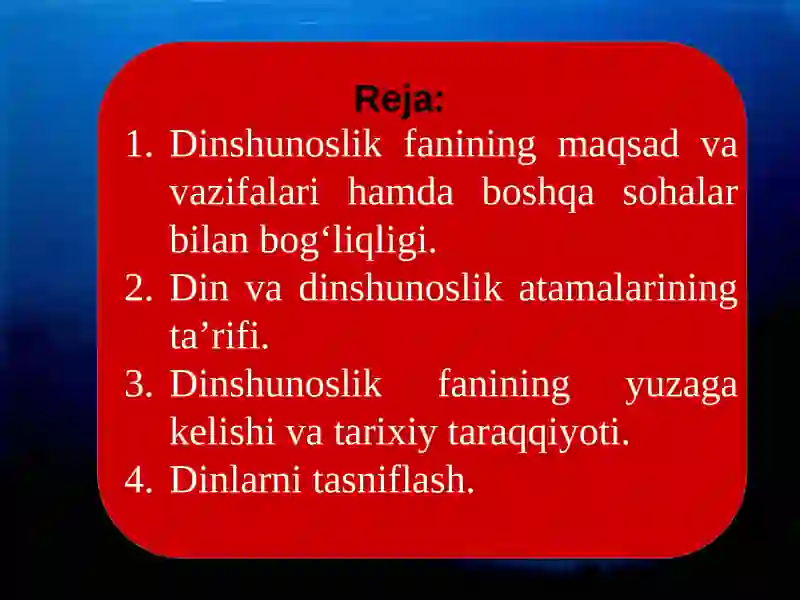 Reja:

1. Dinshunoslik fanining maqsad va vazifalari hamda boshqa sohalar bilan bog‘liqligi.
2. Din va dinshunoslik atamalarining ta’rifi.
3. Dinshunoslik fanining yuzaga kelishi va tarixiy taraqqiyoti.
4. Dinlarni tasniflash.